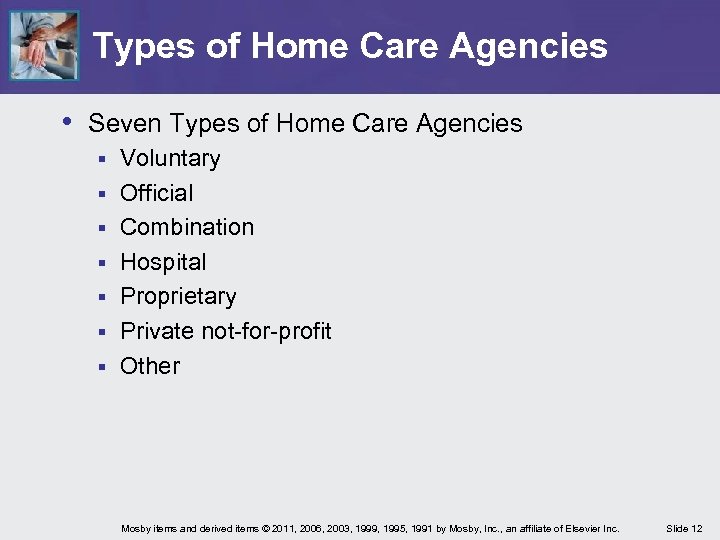 Types of Home Care Agencies

• Seven Types of Home Care Agencies
▪ Voluntary
▪ Official
▪ Combination
▪ Hospital
▪ Proprietary
▪ Private not-for-profit
▪ Other

Mosby items and derived items © 2011, 2006, 2003, 1999, 1995, 1991 by Mosby, Inc., an affiliate of Elsevier Inc.

Slide 12